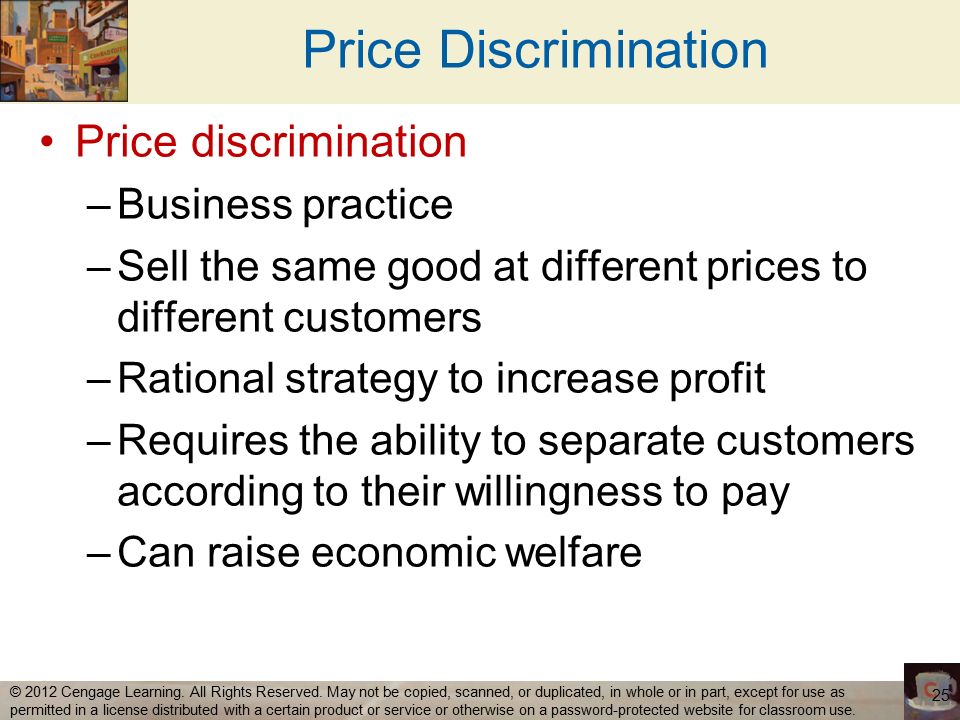 Price Discrimination

• Price discrimination

– Business practice

– Sell the same good at different prices to different customers

– Rational strategy to increase profit

– Requires the ability to separate customers according to their willingness to pay

– Can raise economic welfare

© 2012 Cengage Learning. All Rights Reserved. May not be copied, scanned, or duplicated, in whole or in part, except for use as permitted in a license distributed with a certain product or service or otherwise on a password-protected website for classroom use.

25